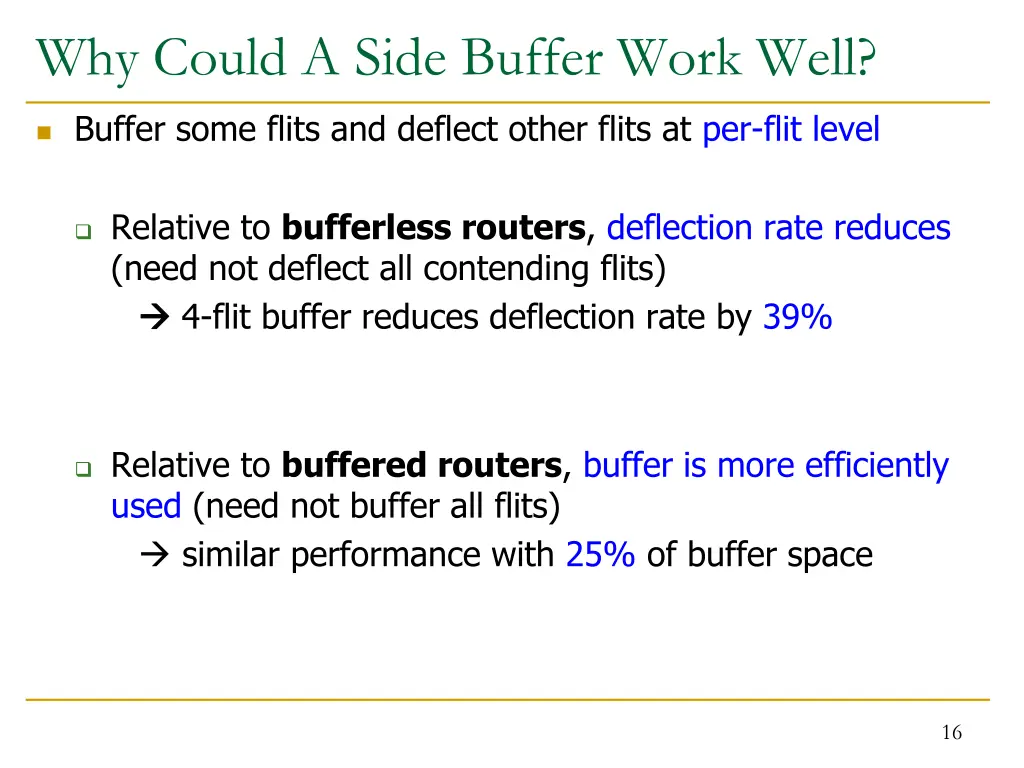 Why Could A Side Buffer Work Well?

Buffer some flits and deflect other flits at per-flit level

Relative to bufferless routers, deflection rate reduces (need not deflect all contending flits)

→ 4-flit buffer reduces deflection rate by 39%

Relative to buffered routers, buffer is more efficiently used (need not buffer all flits)

→ similar performance with 25% of buffer space

16